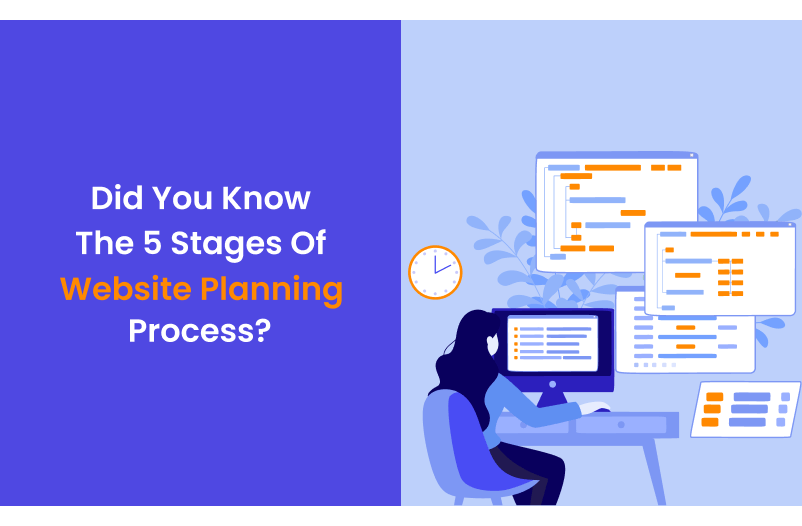 Did You Know The 5 Stages Of Website Planning Process?